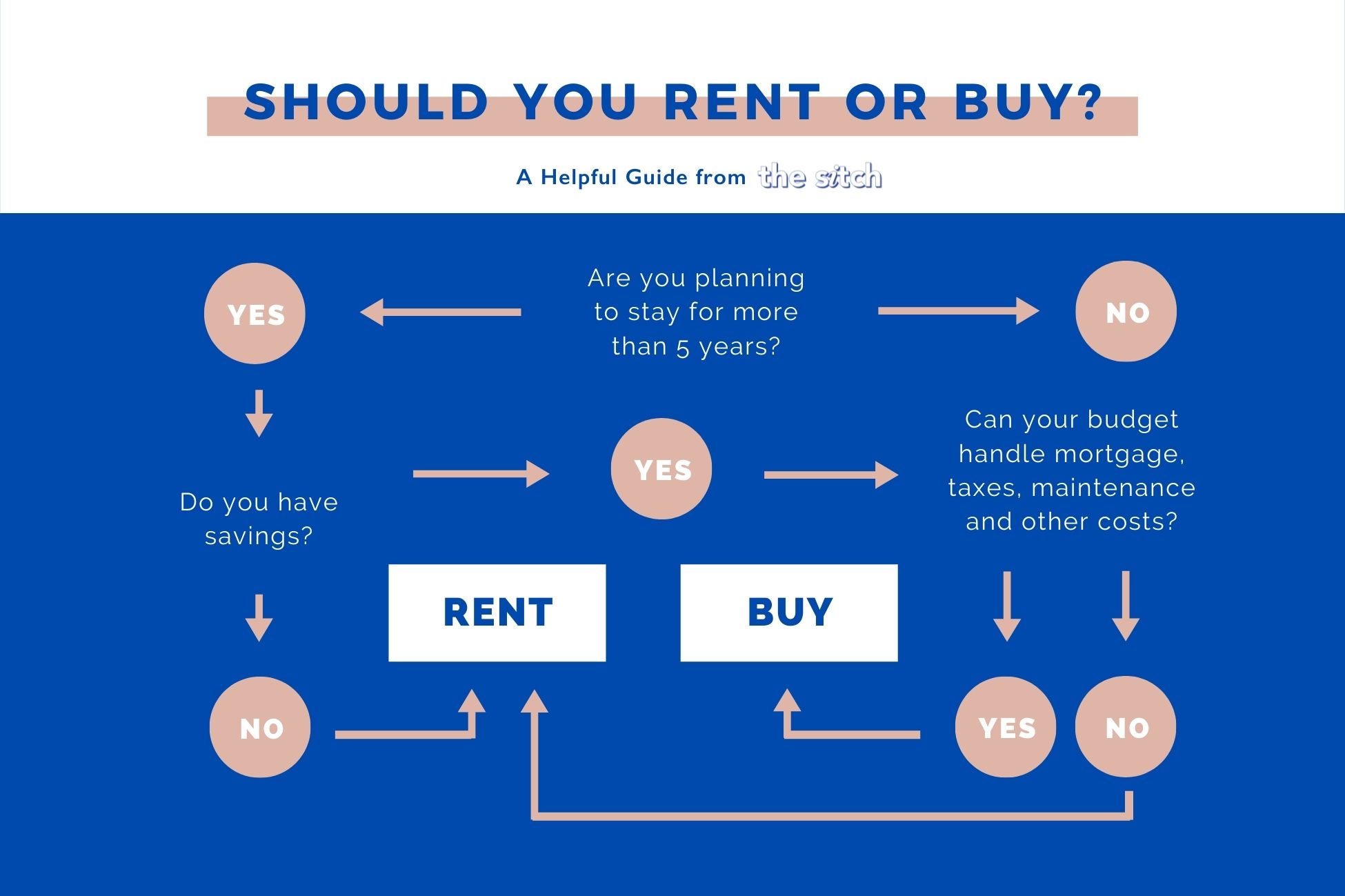 SHOULD YOU RENT OR BUY?

A Helpful Guide from the sitch

YES

Are you planning to stay for more than 5 years?

NO

Do you have savings?

YES

Can your budget handle mortgage, taxes, maintenance and other costs?

RENT

BUY

NO

YES

NO